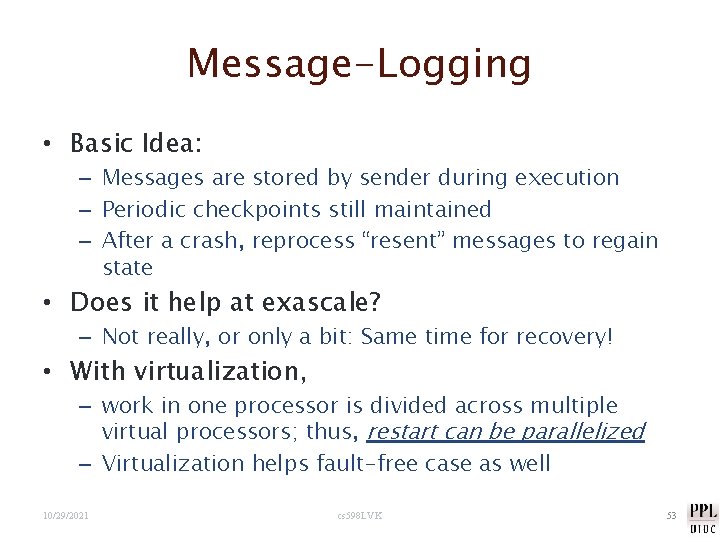 Message-Logging

• Basic Idea:
– Messages are stored by sender during execution
– Periodic checkpoints still maintained
– After a crash, reprocess "resent" messages to regain state

• Does it help at exascale?
– Not really, or only a bit: Same time for recovery!

• With virtualization,
– work in one processor is divided across multiple virtual processors; thus, restart can be parallelized
– Virtualization helps fault-free case as well

10/29/2021

cs598LVK

53

PPL
UIUC